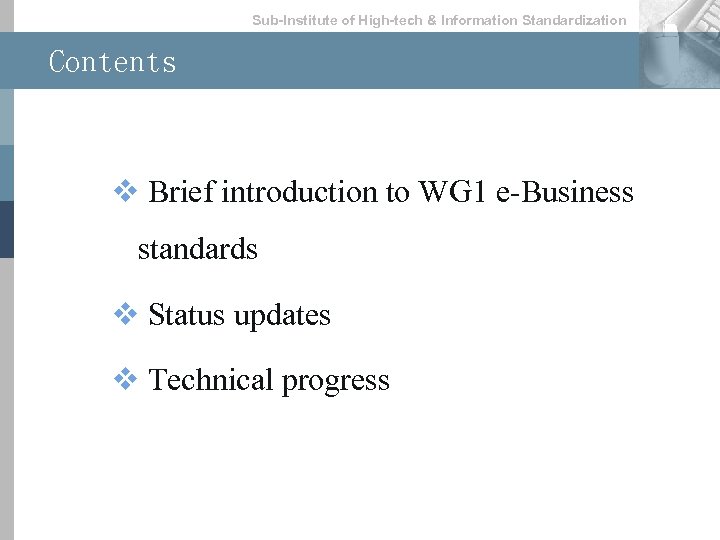 Sub-Institute of High-tech & Information Standardization

Contents

❖ Brief introduction to WG1 e-Business standards

❖ Status updates

❖ Technical progress